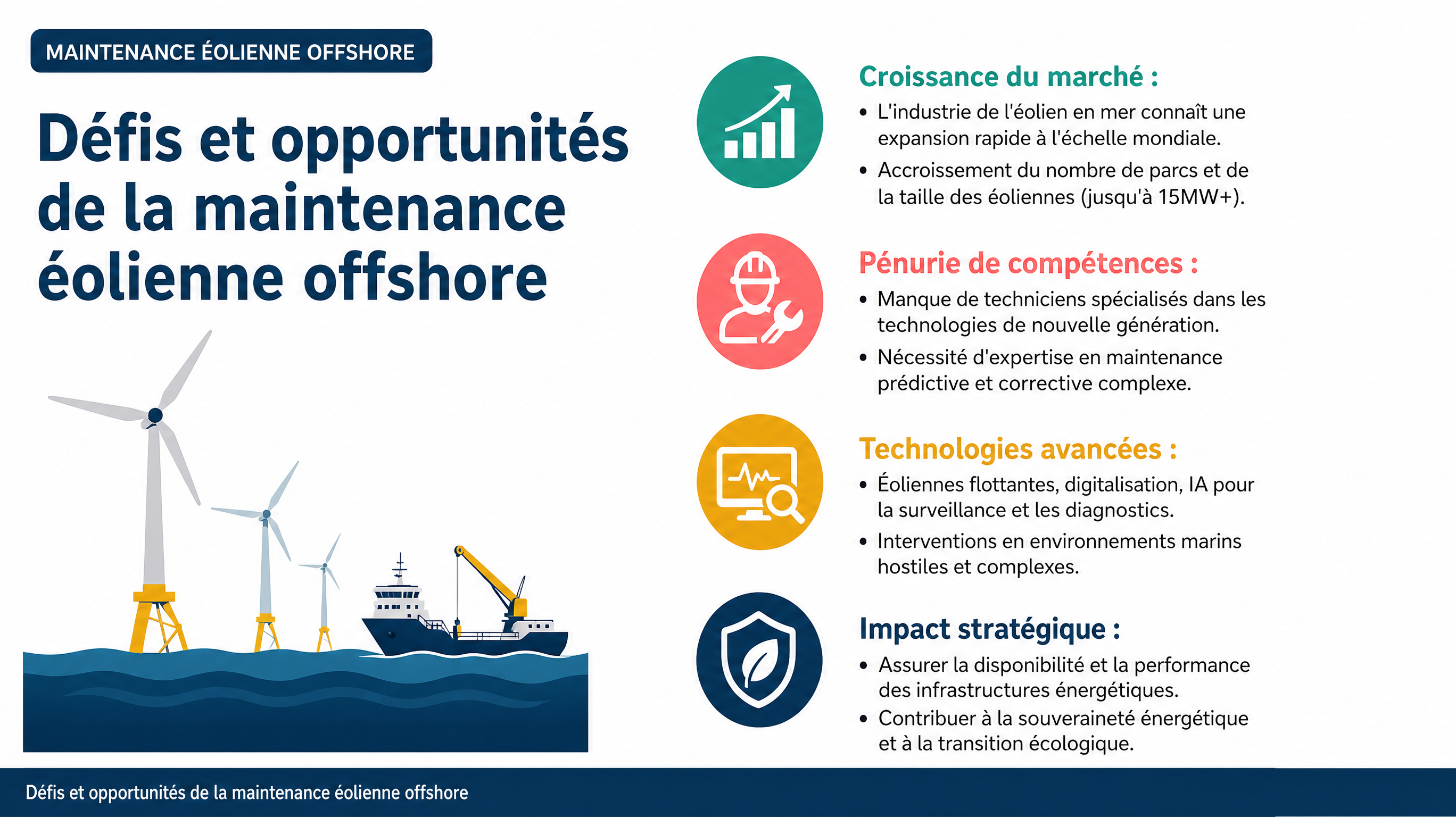 MAINTENANCE ÉOLIENNE OFFSHORE

Défis et opportunités de la maintenance éolienne offshore

Croissance du marché :

• L'industrie de l'éolien en mer connaît une expansion rapide à l'échelle mondiale.

• Accroissement du nombre de parcs et de la taille des éoliennes (jusqu'à 15MW+).

Pénurie de compétences :

• Manque de techniciens spécialisés dans les technologies de nouvelle génération.

• Nécessité d'expertise en maintenance prédictive et corrective complexe.

Technologies avancées :

• Éoliennes flottantes, digitalisation, IA pour la surveillance et les diagnostics.

• Interventions en environnements marins hostiles et complexes.

Impact stratégique :

• Assurer la disponibilité et la performance des infrastructures énergétiques.

• Contribuer à la souveraineté énergétique et à la transition écologique.

Défis et opportunités de la maintenance éolienne offshore